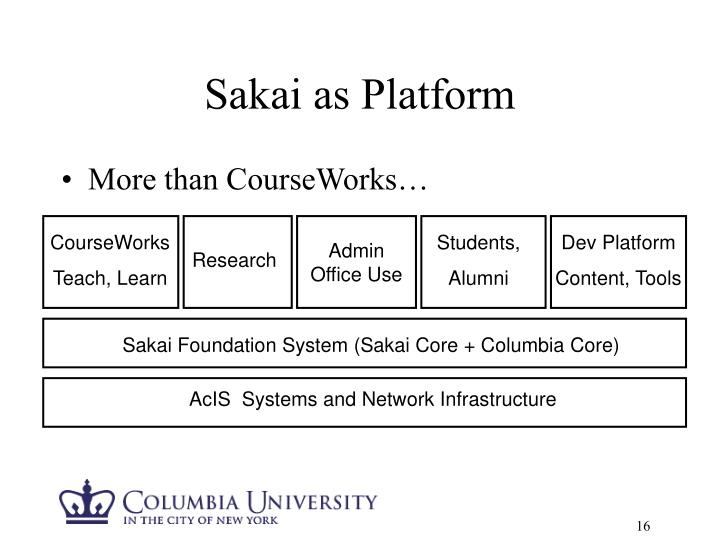 Sakai as Platform

• More than CourseWorks…

CourseWorks
Teach, Learn

Research

Admin
Office Use

Students,
Alumni

Dev Platform
Content, Tools

Sakai Foundation System (Sakai Core + Columbia Core)

AcIS Systems and Network Infrastructure

COLUMBIA UNIVERSITY
IN THE CITY OF NEW YORK

16